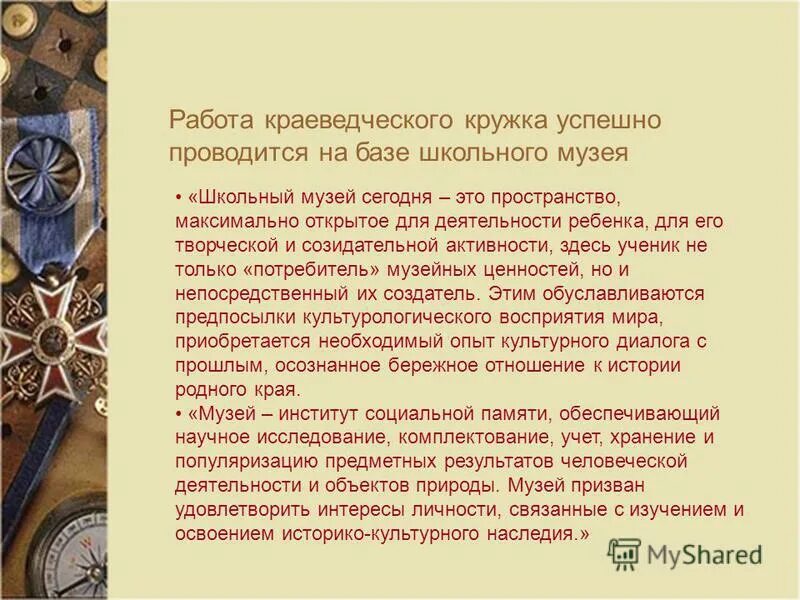 Работа краеведческого кружка успешно проводится на базе школьного музея

• «Школьный музей сегодня – это пространство, максимально открытое для деятельности ребенка, для его творческой и созидательной активности, здесь ученик не только «потребитель» музейных ценностей, но и непосредственный их создатель. Этим обуславливаются предпосылки культурологического восприятия мира, приобретается необходимый опыт культурного диалога с прошлым, осознанное бережное отношение к истории родного края.

• «Музей – институт социальной памяти, обеспечивающий научное исследование, комплектование, учет, хранение и популяризацию предметных результатов человеческой деятельности и объектов природы. Музей призван удовлетворить интересы личности, связанные с изучением и освоением историко-культурного наследия.»

MyShared